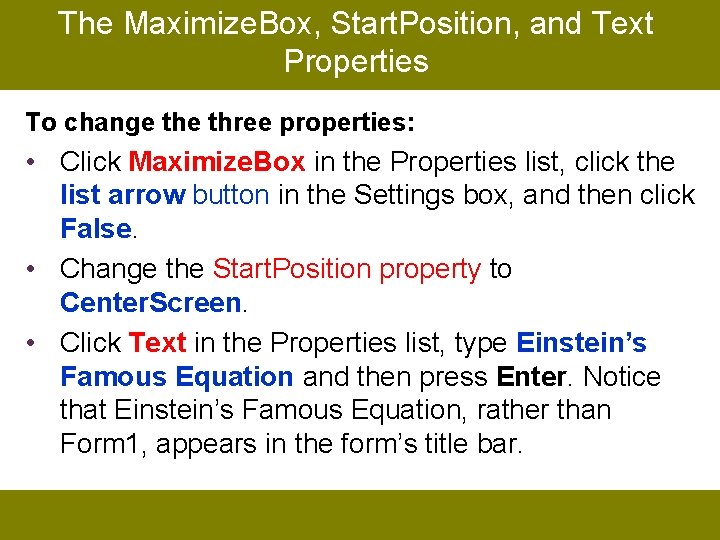 The MaximizeBox, StartPosition, and Text Properties

To change the three properties:

• Click MaximizeBox in the Properties list, click the list arrow button in the Settings box, and then click False.

• Change the StartPosition property to CenterScreen.

• Click Text in the Properties list, type Einstein's Famous Equation and then press Enter. Notice that Einstein's Famous Equation, rather than Form1, appears in the form's title bar.